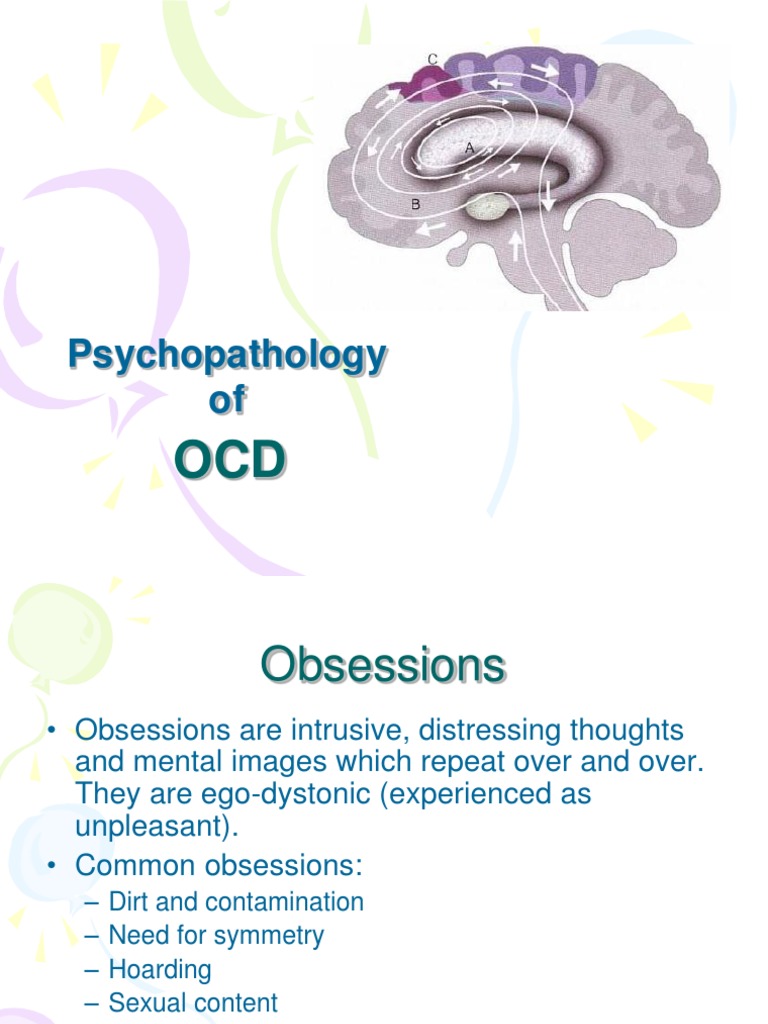 C

A

B

Psychopathology of

OCD

Obsessions

• Obsessions are intrusive, distressing thoughts and mental images which repeat over and over. They are ego-dystonic (experienced as unpleasant).
• Common obsessions:
– Dirt and contamination
– Need for symmetry
– Hoarding
– Sexual content